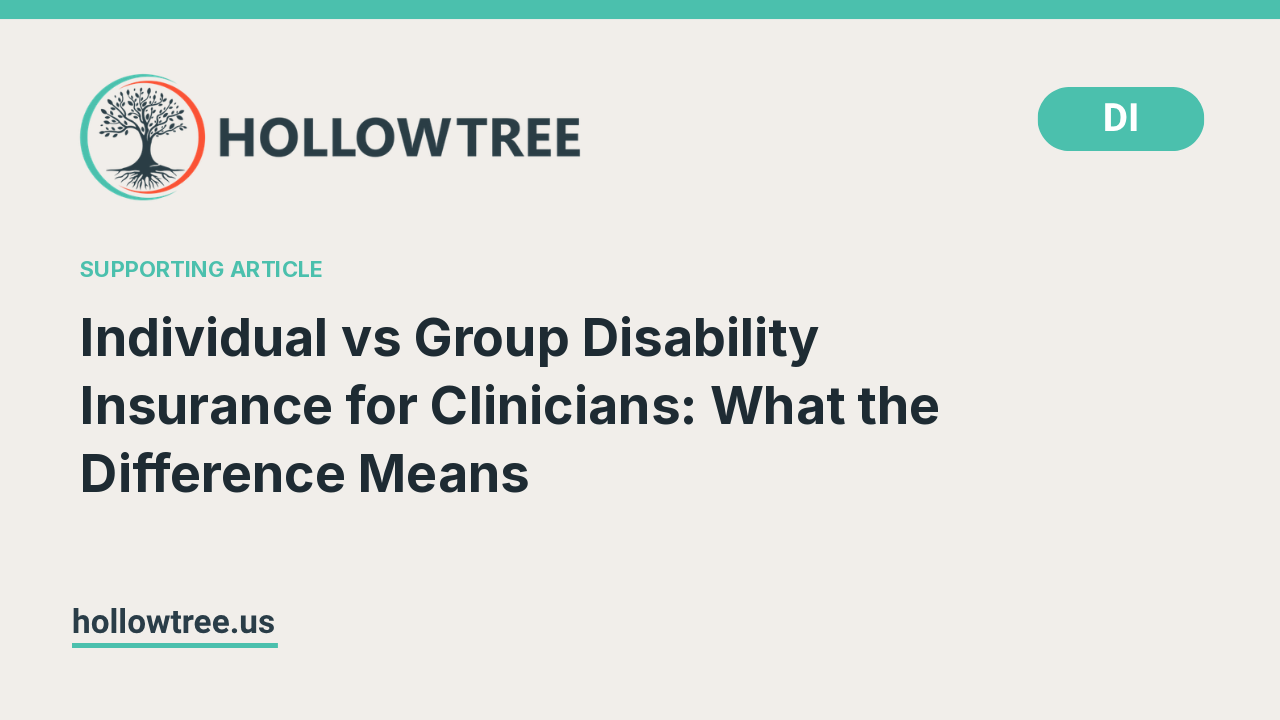 HOLLOWTREE

DI

SUPPORTING ARTICLE

Individual vs Group Disability Insurance for Clinicians: What the Difference Means

hollowtree.us